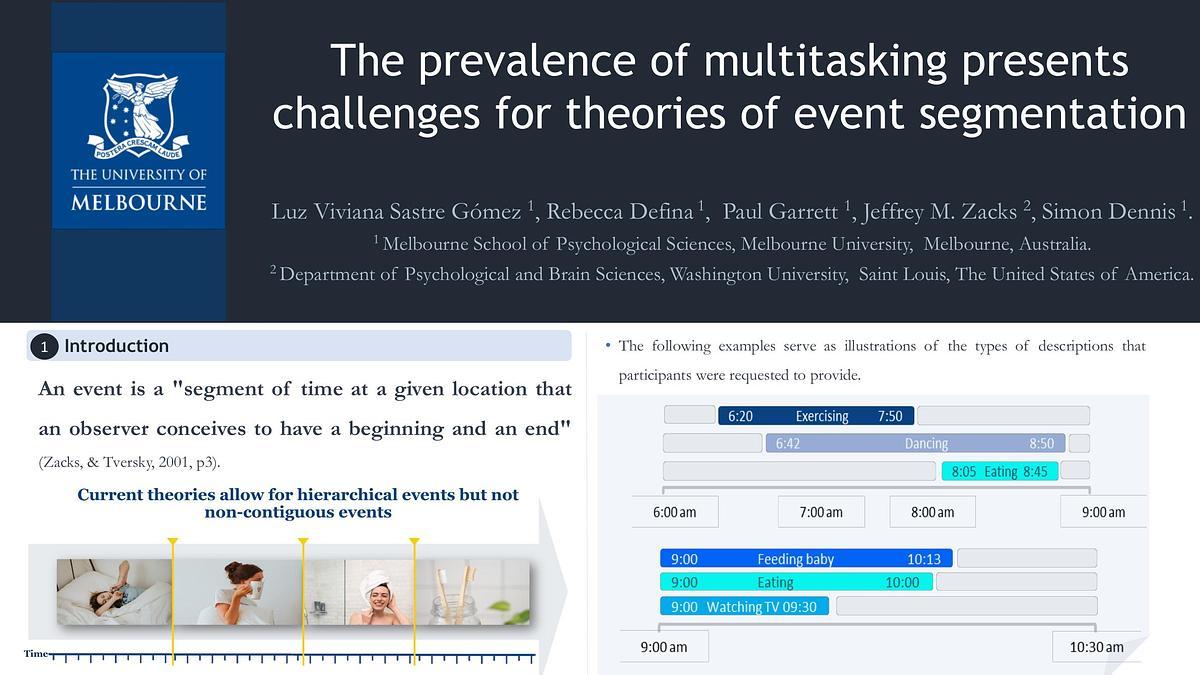 POSTERA CRESCAM LAUDE

THE UNIVERSITY OF MELBOURNE

The prevalence of multitasking presents challenges for theories of event segmentation

Luz Viviana Sastre Gómez $^1$, Rebecca Defina $^1$, Paul Garrett $^1$, Jeffrey M. Zacks $^2$, Simon Dennis $^1$.
$^1$ Melbourne School of Psychological Sciences, Melbourne University, Melbourne, Australia.
$^2$ Department of Psychological and Brain Sciences, Washington University, Saint Louis, The United States of America.

1 Introduction

An event is a "segment of time at a given location that an observer conceives to have a beginning and an end" (Zacks, & Tversky, 2001, p3).

Current theories allow for hierarchical events but not non-contiguous events

Time

• The following examples serve as illustrations of the types of descriptions that participants were requested to provide.

6:20 Exercising 7:50
6:42 Dancing 8:50
8:05 Eating 8:45
6:00 am
7:00 am
8:00 am
9:00 am

9:00 Feeding baby 10:13
9:00 Eating 10:00
9:00 Watching TV 09:30
9:00 am
10:30 am